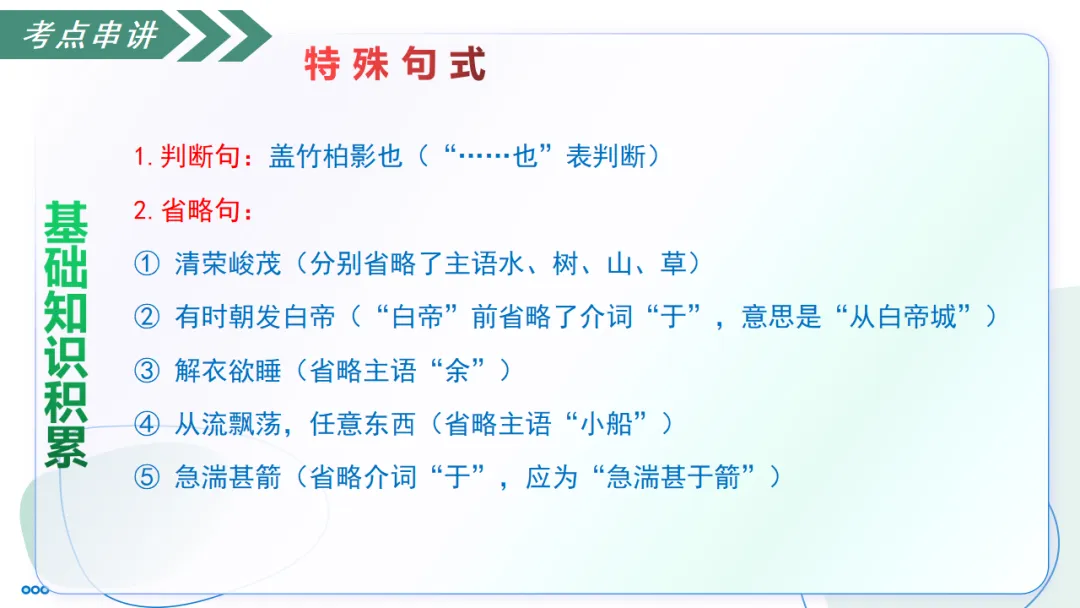 考点串讲

特殊句式

基础知识积累

1.判断句：盖竹柏影也（“……也”表判断）

2.省略句：

① 清荣峻茂（分别省略了主语水、树、山、草）

② 有时朝发白帝（“白帝”前省略了介词“于”，意思是“从白帝城”）

③ 解衣欲睡（省略主语“余”）

④ 从流飘荡，任意东西（省略主语“小船”）

⑤ 急湍甚箭（省略介词“于”，应为“急湍甚于箭”）